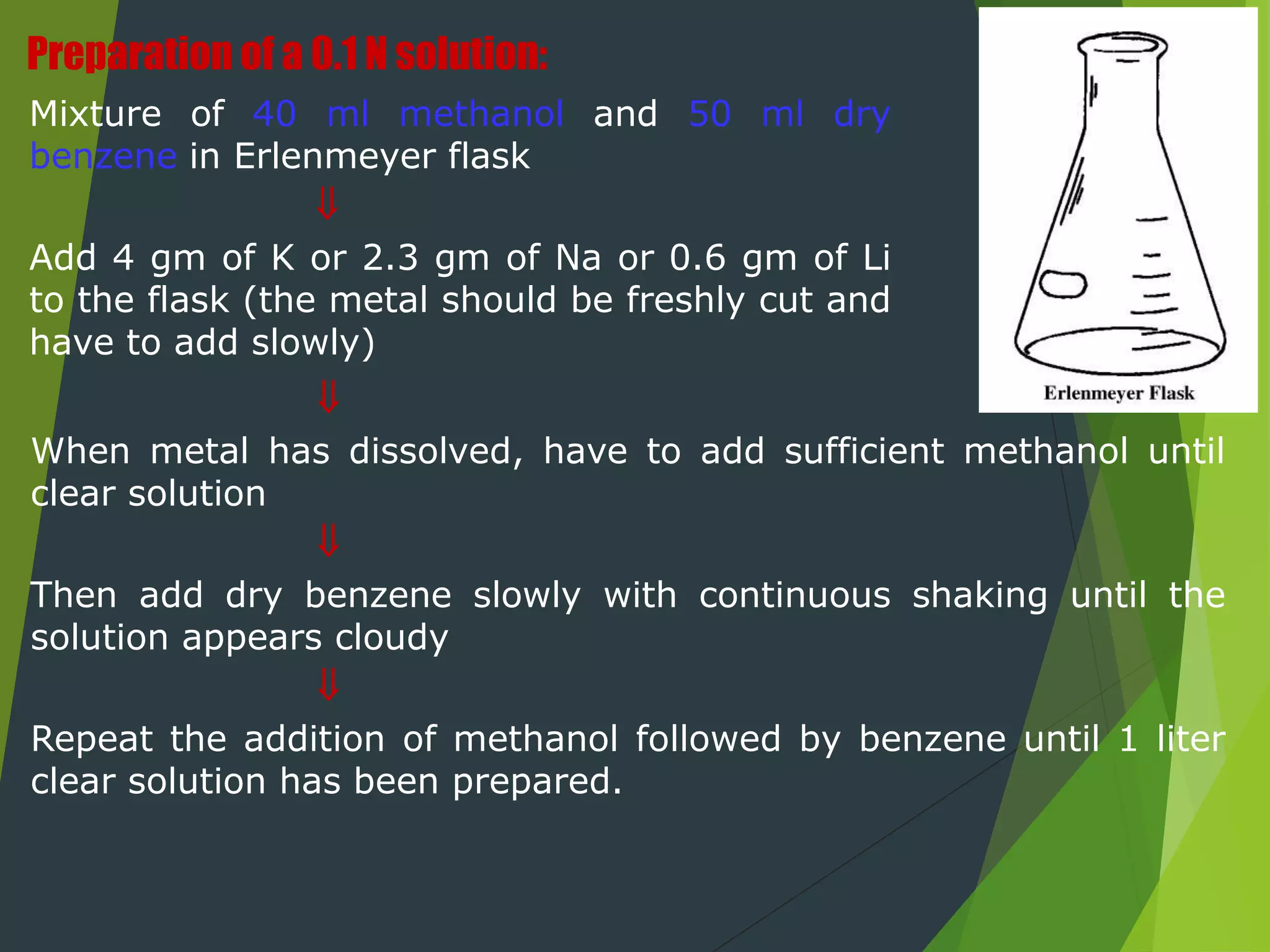 Preparation of a 0.1 N solution:

Mixture of 40 ml methanol and 50 ml dry benzene in Erlenmeyer flask

⇓

Add 4 gm of K or 2.3 gm of Na or 0.6 gm of Li to the flask (the metal should be freshly cut and have to add slowly)

⇓

When metal has dissolved, have to add sufficient methanol until clear solution

⇓

Then add dry benzene slowly with continuous shaking until the solution appears cloudy

⇓

Repeat the addition of methanol followed by benzene until 1 liter clear solution has been prepared.

Erlenmeyer Flask